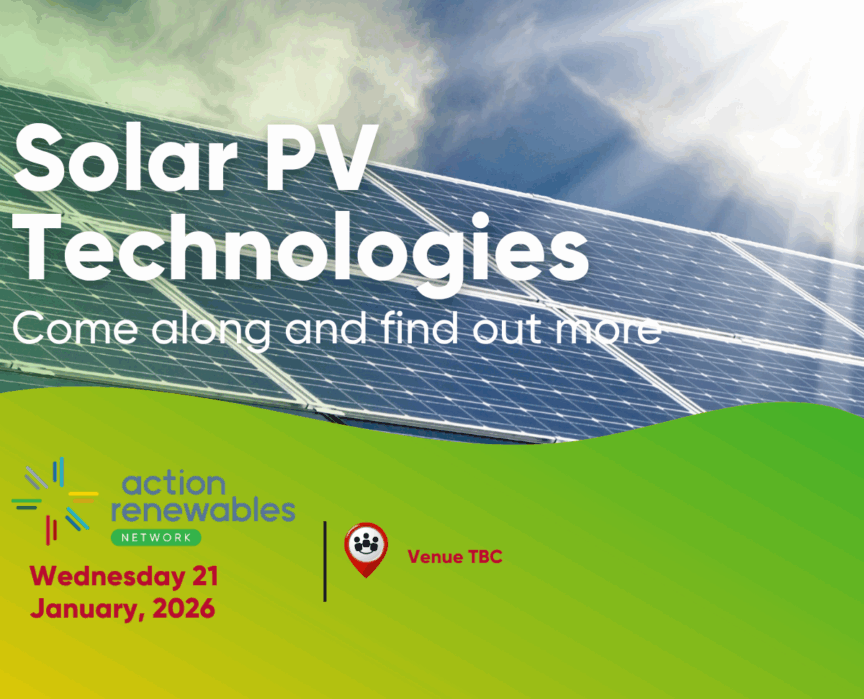 Solar PV Technologies

Come along and find out more

action renewables NETWORK

Wednesday 21 January, 2026

Venue TBC